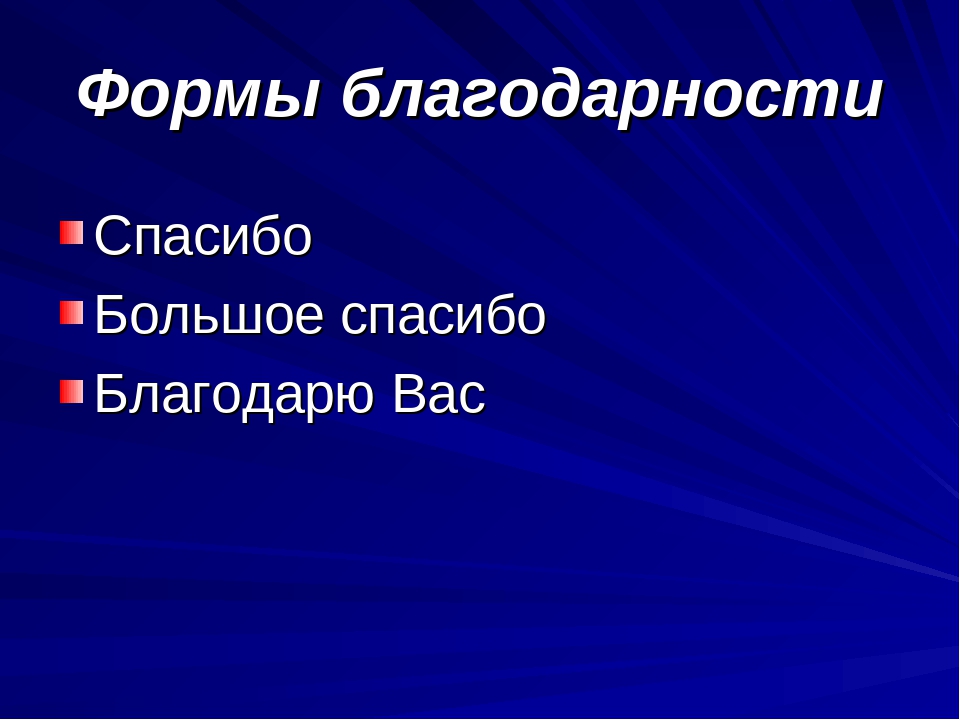 Формы благодарности

Спасибо
Большое спасибо
Благодарю Вас